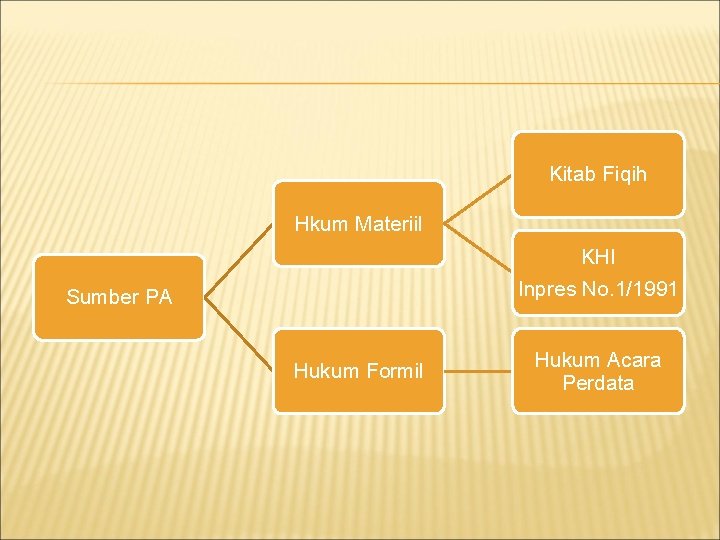 Sumber PA

Hkum Materiil

Kitab Fiqih

KHI
Inpres No.1/1991

Hukum Formil

Hukum Acara Perdata